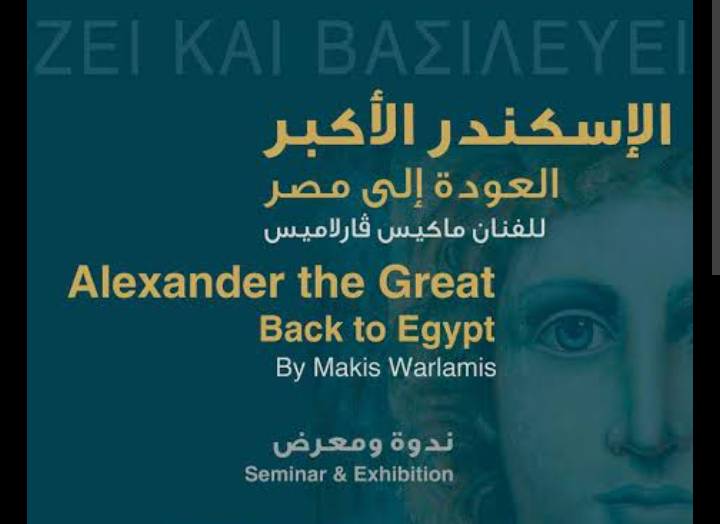 ΖΕΙ ΚΑΙ ΒΑΣΙΛΕΥΕΙ

الإسكندر الأكبر
العودة إلى مصر
للفنان ماكيس ڤارلاميس

Alexander the Great
Back to Egypt
By Makis Warlamis

ندوة ومعرض
Seminar & Exhibition